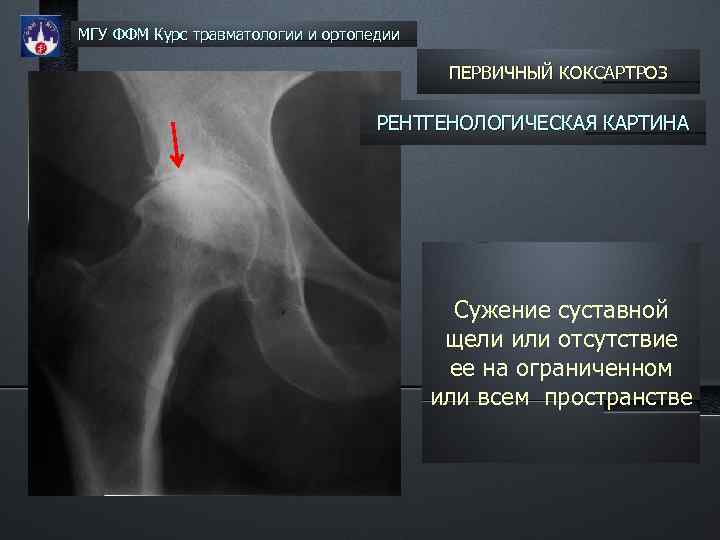 МГУ ФФМ Курс травматологии и ортопедии

ПЕРВИЧНЫЙ КОКСАРТРОЗ

РЕНТГЕНОЛОГИЧЕСКАЯ КАРТИНА

Сужение суставной щели или отсутствие ее на ограниченном или всем пространстве